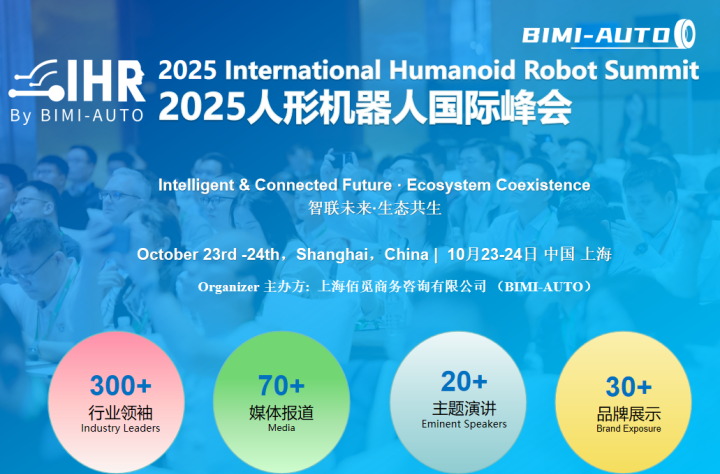 BIMI-AUTO

IHR
By BIMI-AUTO

2025 International Humanoid Robot Summit
2025人形机器人国际峰会

Intelligent & Connected Future · Ecosystem Coexistence
智联未来·生态共生

October 23rd -24th，Shanghai，China | 10月23-24日 中国 上海

Organizer 主办方：上海佰觅商务咨询有限公司 （BIMI-AUTO）

300+
行业领袖
Industry Leaders

70+
媒体报道
Media

20+
主题演讲
Eminent Speakers

30+
品牌展示
Brand Exposure